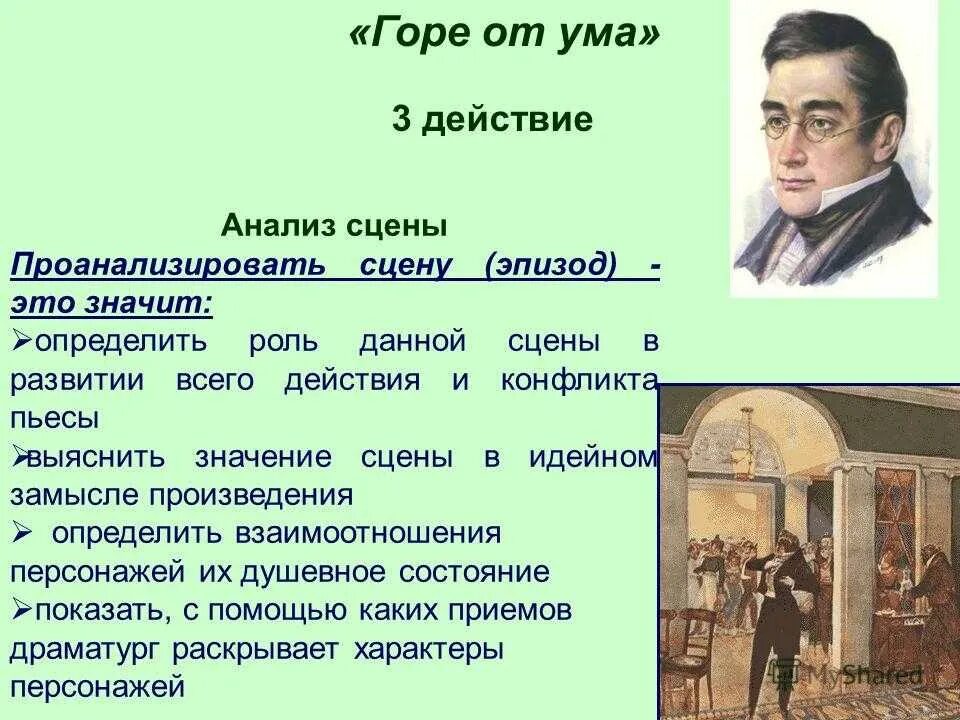 «Горе от ума»

3 действие

Анализ сцены

Проанализировать сцену (эпизод) - это значит:

➢определить роль данной сцены в развитии всего действия и конфликта пьесы

➢выяснить значение сцены в идейном замысле произведения

➢ определить взаимоотношения персонажей их душевное состояние

➢показать, с помощью каких приемов драматург раскрывает характеры персонажей

MyShared